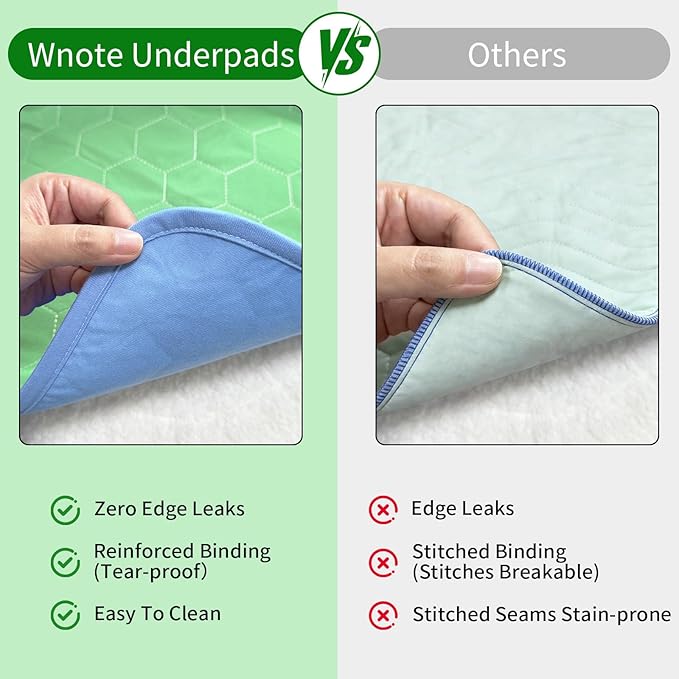 Wnote Underpads

VS

Others

Zero Edge Leaks

Reinforced Binding (Tear-proof)

Easy To Clean

Edge Leaks

Stitched Binding (Stitches Breakable)

Stitched Seams Stain-prone